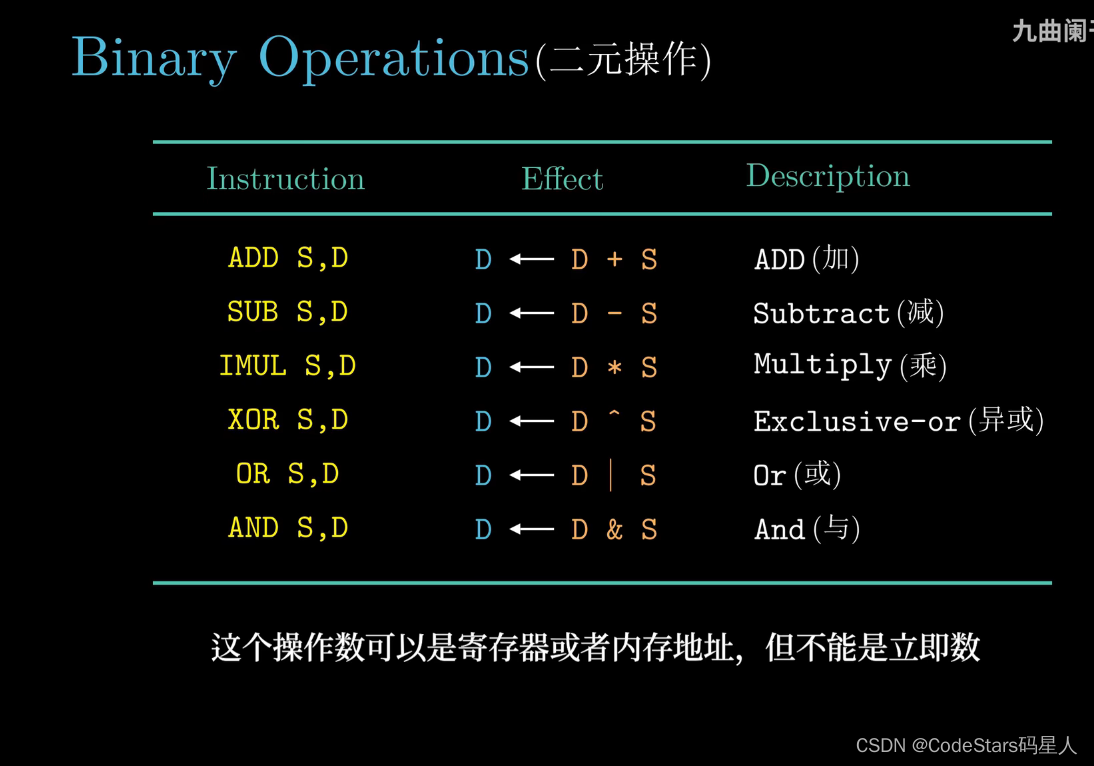 Binary Operations(二元操作)

九曲阑干

| Instruction | Effect | Description |
|---|---|---|
| ADD S,D | D ⟵ D + S | ADD(加) |
| SUB S,D | D ⟵ D - S | Subtract(减) |
| IMUL S,D | D ⟵ D * S | Multiply(乘) |
| XOR S,D | D ⟵ D ^ S | Exclusive-or(异或) |
| OR S,D | D ⟵ D \| S | Or(或) |
| AND S,D | D ⟵ D & S | And(与) |

这个操作数可以是寄存器或者内存地址，但不能是立即数

CSDN @CodeStars码星人